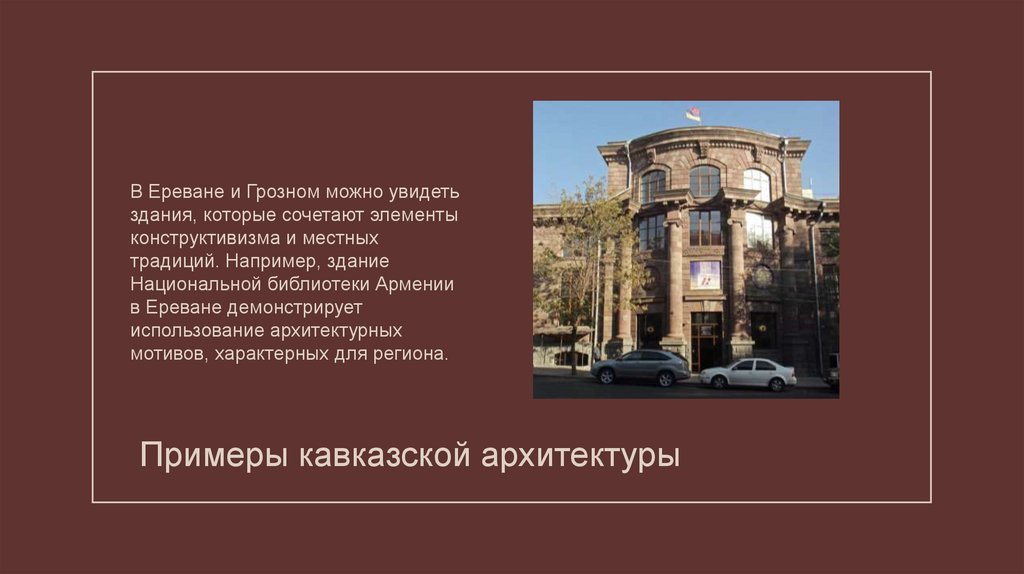 В Ереване и Грозном можно увидеть здания, которые сочетают элементы конструктивизма и местных традиций. Например, здание Национальной библиотеки Армении в Ереване демонстрирует использование архитектурных мотивов, характерных для региона.

Примеры кавказской архитектуры